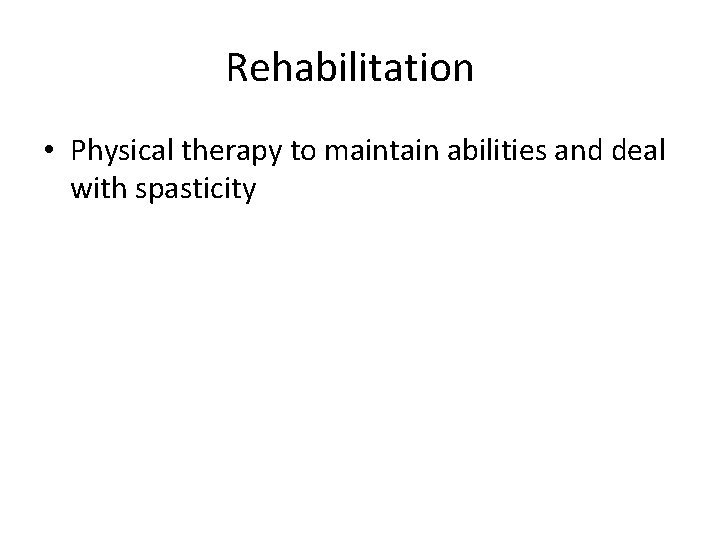 Rehabilitation

• Physical therapy to maintain abilities and deal with spasticity